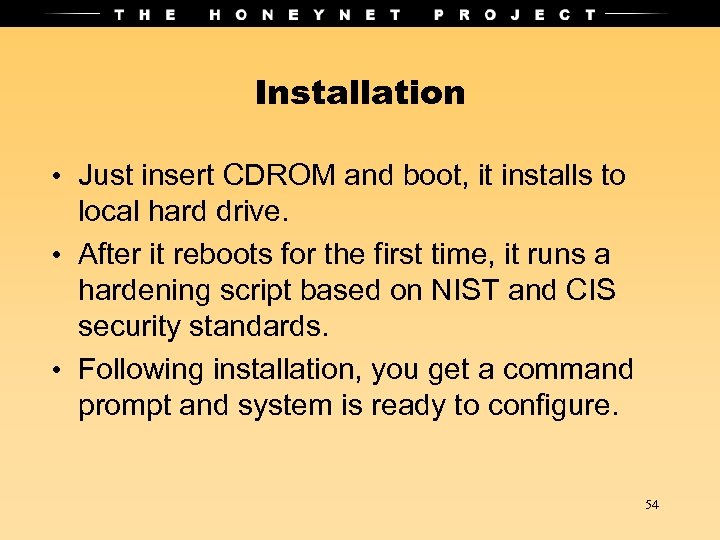 THE HONEYNET PROJECT

Installation

• Just insert CDROM and boot, it installs to local hard drive.

• After it reboots for the first time, it runs a hardening script based on NIST and CIS security standards.

• Following installation, you get a command prompt and system is ready to configure.

54